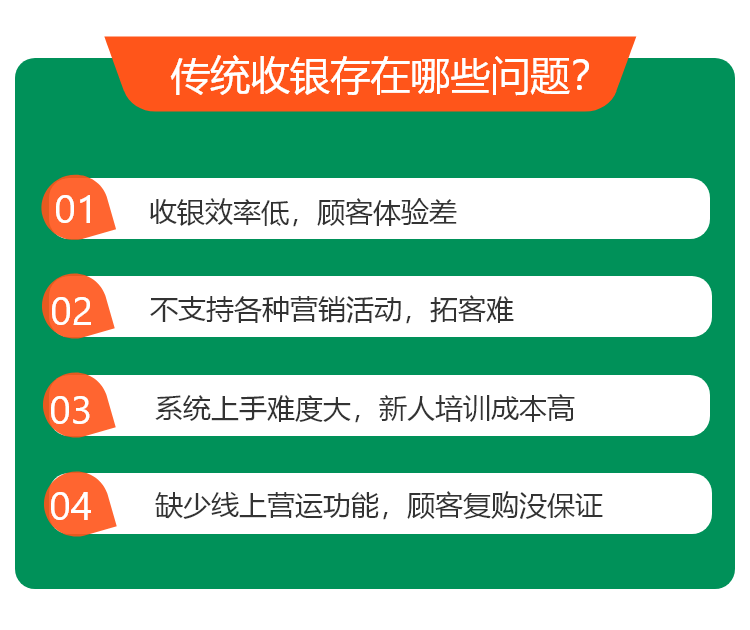 传统收银存在哪些问题?

01 收银效率低，顾客体验差

02 不支持各种营销活动，拓客难

03 系统上手难度大，新人培训成本高

04 缺少线上营运功能，顾客复购没保证